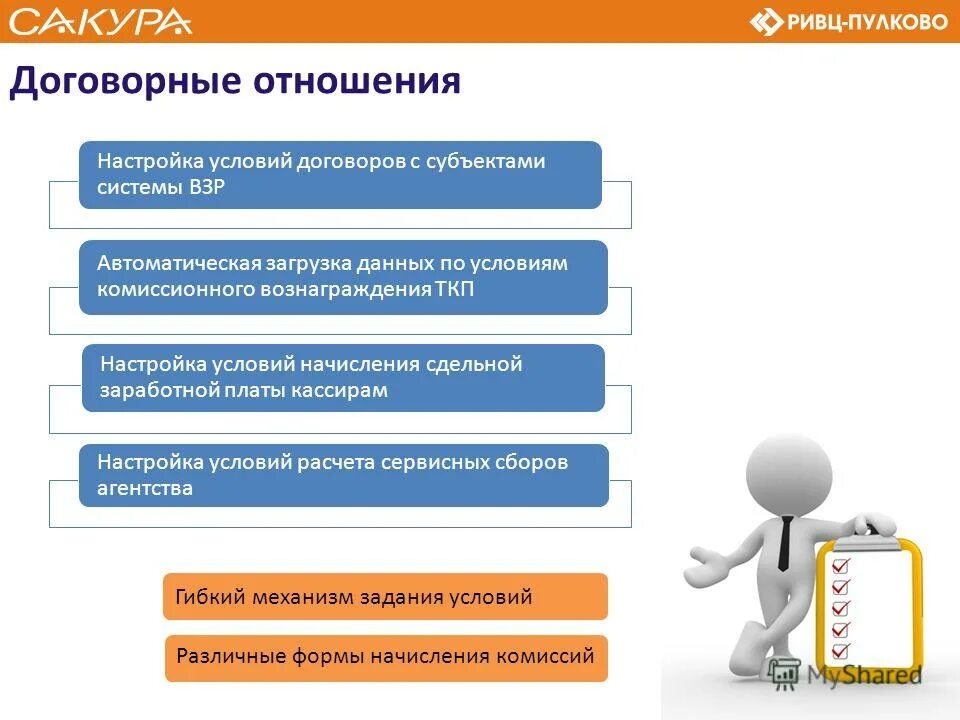 САКУРА

РИВЦ-ПУЛКОВО

Договорные отношения

Настройка условий договоров с субъектами системы ВЗР

Автоматическая загрузка данных по условиям комиссионного вознаграждения ТКП

Настройка условий начисления сдельной заработной платы кассирам

Настройка условий расчета сервисных сборов агентства

Гибкий механизм задания условий

Различные формы начисления комиссий

MyShared